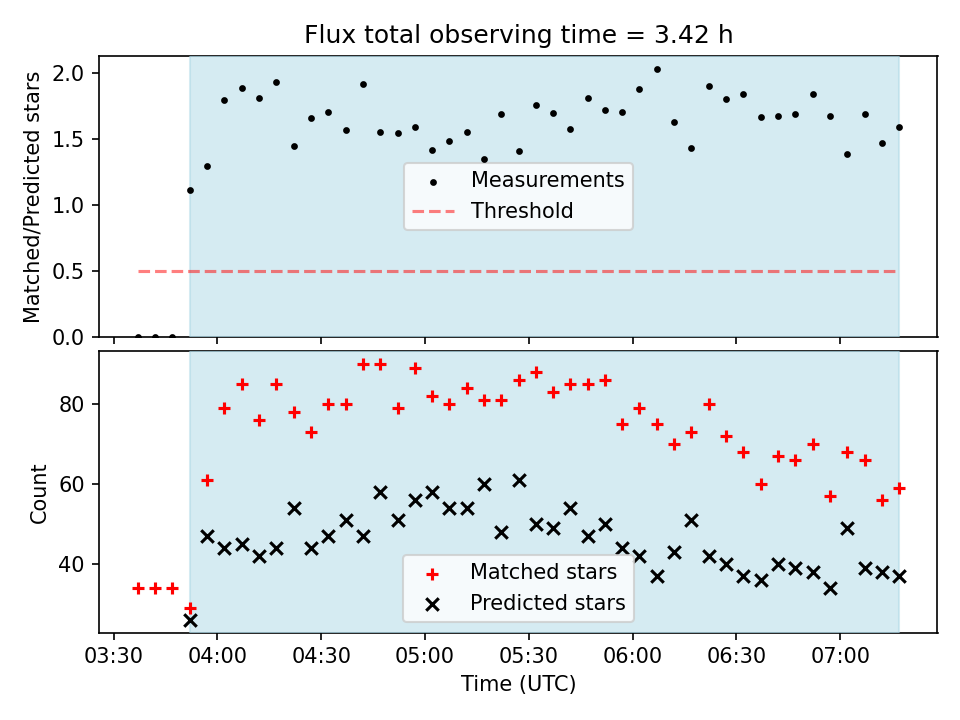 Flux total observing time = 3.42 h

Matched/Predicted stars

2.0
1.5
1.0
0.5
0.0

Measurements
Threshold

Count

80
60
40

Matched stars
Predicted stars

03:30
04:00
04:30
05:00
05:30
06:00
06:30
07:00

Time (UTC)